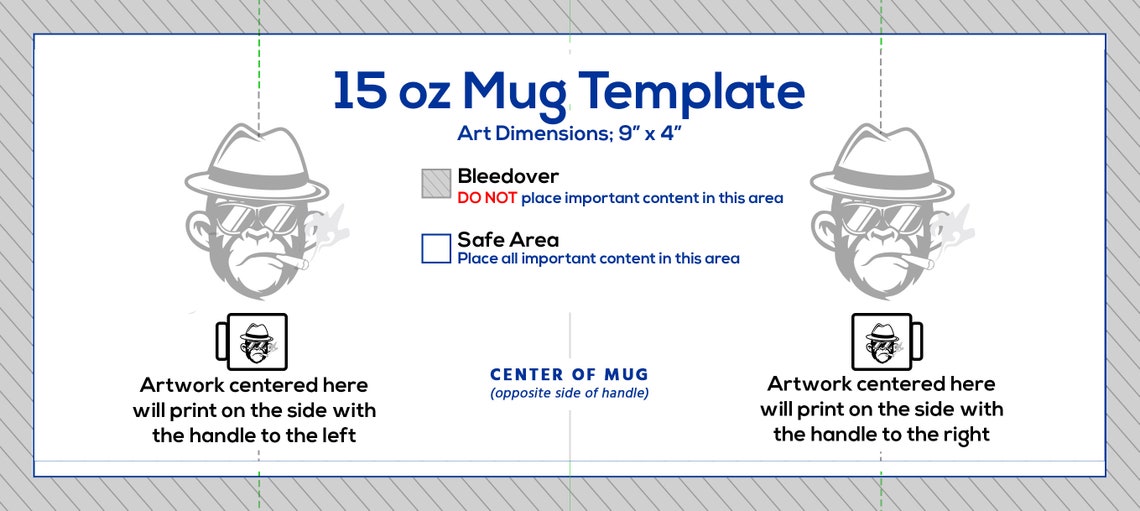 15 oz Mug Template
Art Dimensions; 9" x 4"

Bleedover
DO NOT place important content in this area

Safe Area
Place all important content in this area

Artwork centered here will print on the side with the handle to the left

CENTER OF MUG
(opposite side of handle)

Artwork centered here will print on the side with the handle to the right